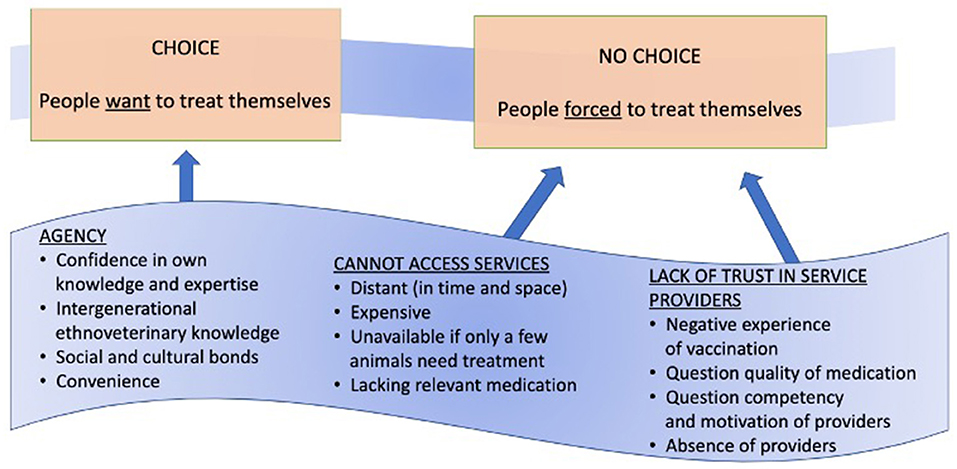 CHOICE

People want to treat themselves

NO CHOICE

People forced to treat themselves

AGENCY
• Confidence in own knowledge and expertise
• Intergenerational ethnoveterinary knowledge
• Social and cultural bonds
• Convenience

CANNOT ACCESS SERVICES
• Distant (in time and space)
• Expensive
• Unavailable if only a few animals need treatment
• Lacking relevant medication

LACK OF TRUST IN SERVICE PROVIDERS
• Negative experience of vaccination
• Question quality of medication
• Question competency and motivation of providers
• Absence of providers